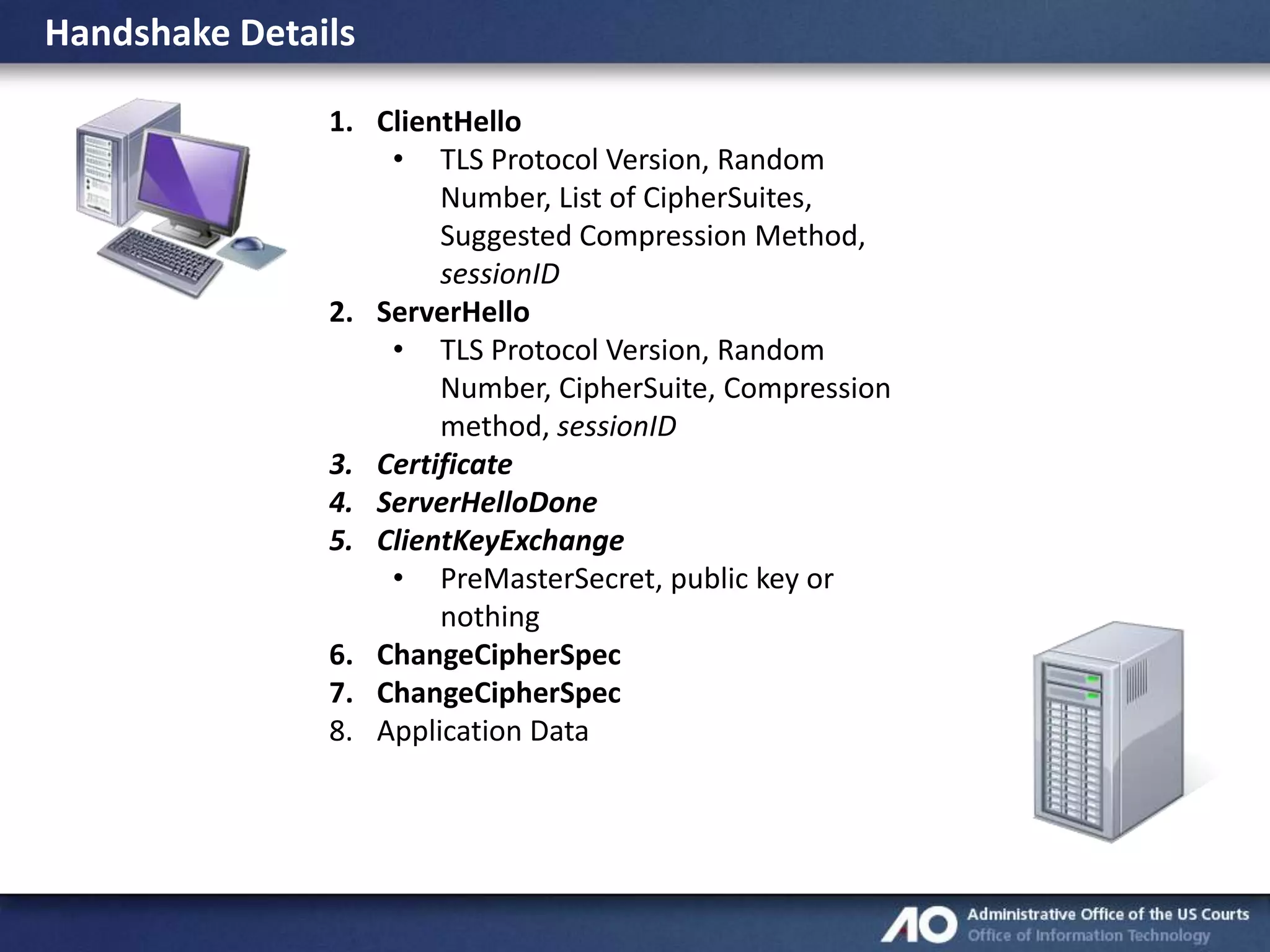 Handshake Details

1. ClientHello
• TLS Protocol Version, Random Number, List of CipherSuites, Suggested Compression Method, sessionID
2. ServerHello
• TLS Protocol Version, Random Number, CipherSuite, Compression method, sessionID
3. Certificate
4. ServerHelloDone
5. ClientKeyExchange
• PreMasterSecret, public key or nothing
6. ChangeCipherSpec
7. ChangeCipherSpec
8. Application Data

AO Administrative Office of the US Courts
Office of Information Technology